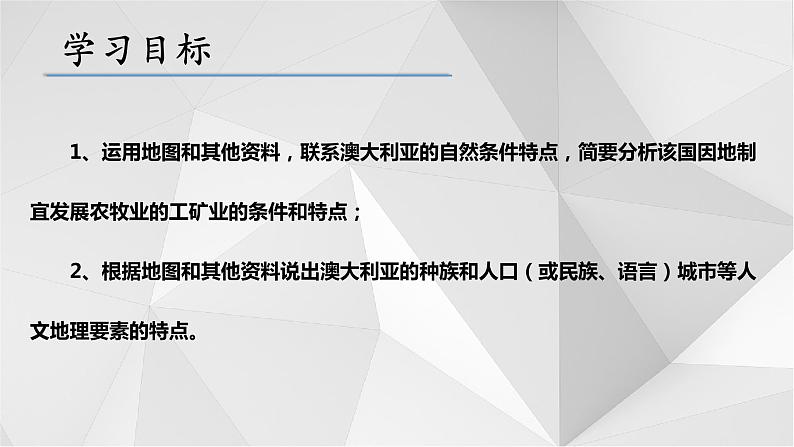 学习目标

1、运用地图和其他资料，联系澳大利亚的自然条件特点，简要分析该国因地制宜发展农牧业的工矿业的条件和特点；

2、根据地图和其他资料说出澳大利亚的种族和人口（或民族、语言）城市等人文地理要素的特点。